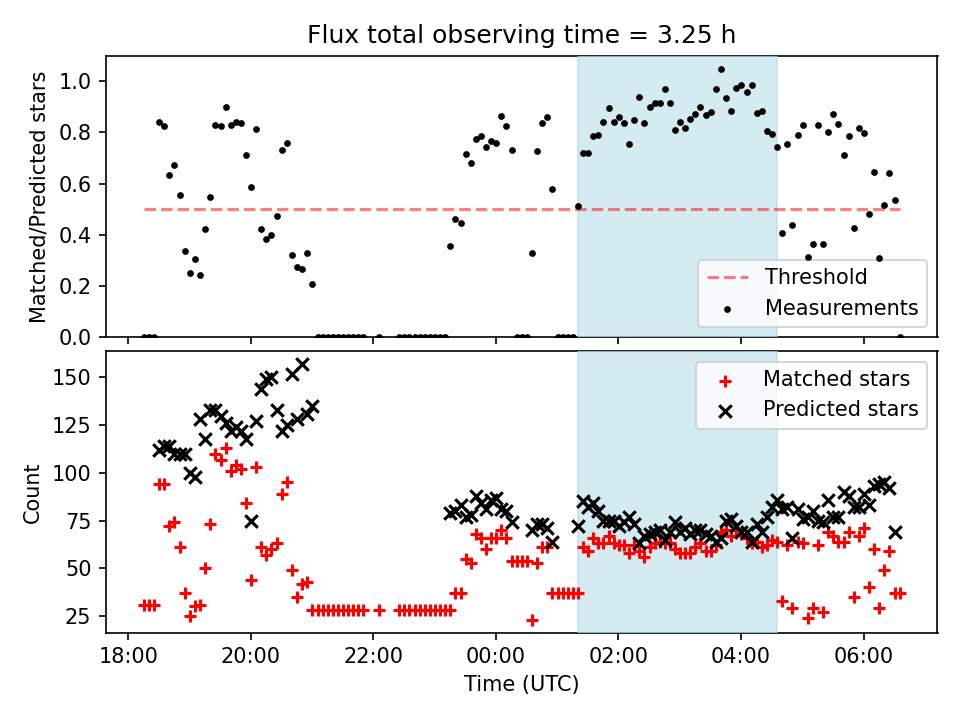 Flux total observing time = 3.25 h

Matched/Predicted stars

1.0
0.8
0.6
0.4
0.2
0.0

Threshold
Measurements

Count

150
125
100
75
50
25

Matched stars
Predicted stars

18:00
20:00
22:00
00:00
02:00
04:00
06:00

Time (UTC)